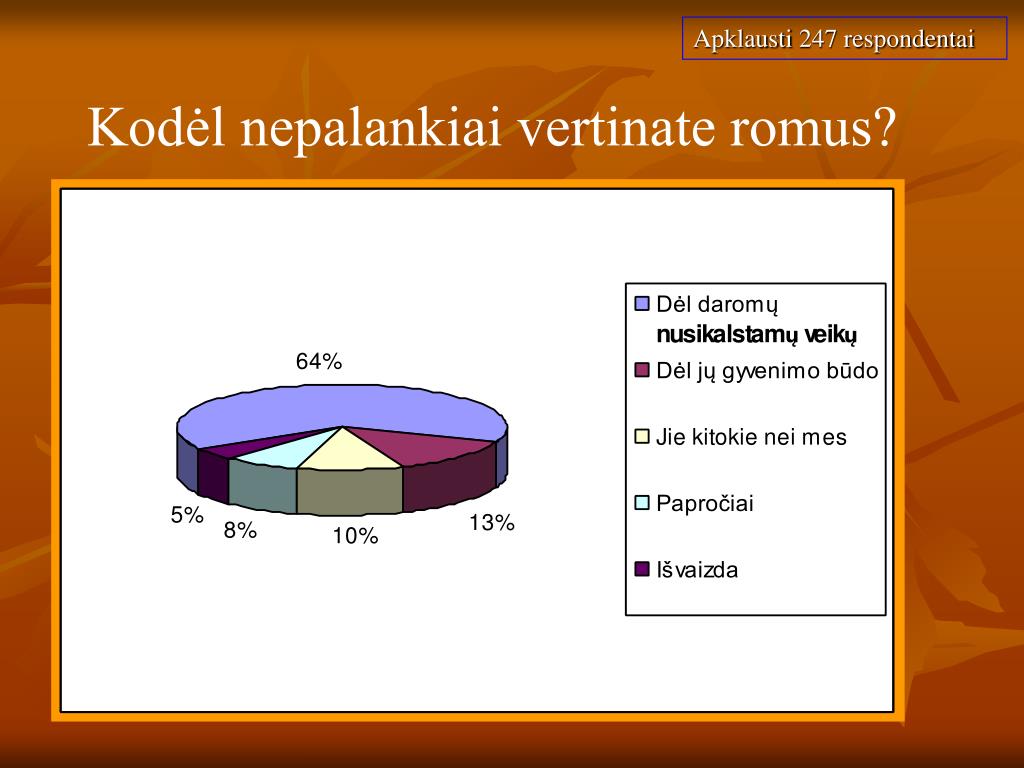 Apklausti 247 respondentai

Kodėl nepalankiai vertinate romus?

64%

5%

8%

10%

13%

Dėl daromų nusikalstamų veikų

Dėl jų gyvenimo būdo

Jie kitokie nei mes

Papročiai

Išvaizda